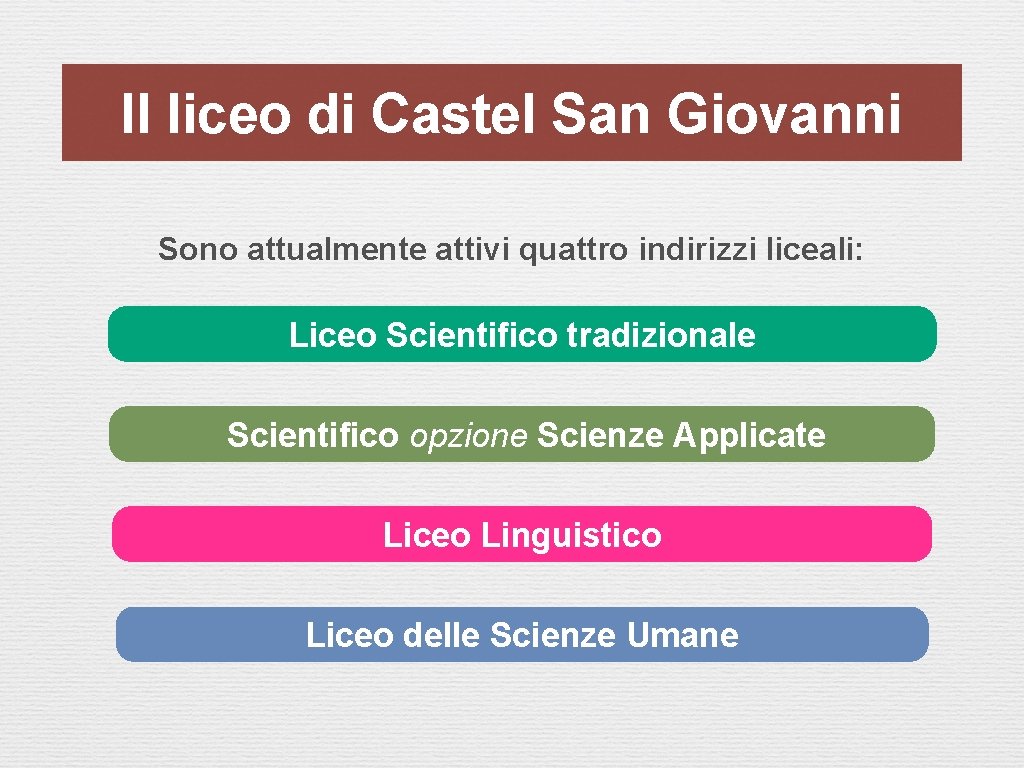 Il liceo di Castel San Giovanni

Sono attualmente attivi quattro indirizzi liceali:

Liceo Scientifico tradizionale

Scientifico opzione Scienze Applicate

Liceo Linguistico

Liceo delle Scienze Umane